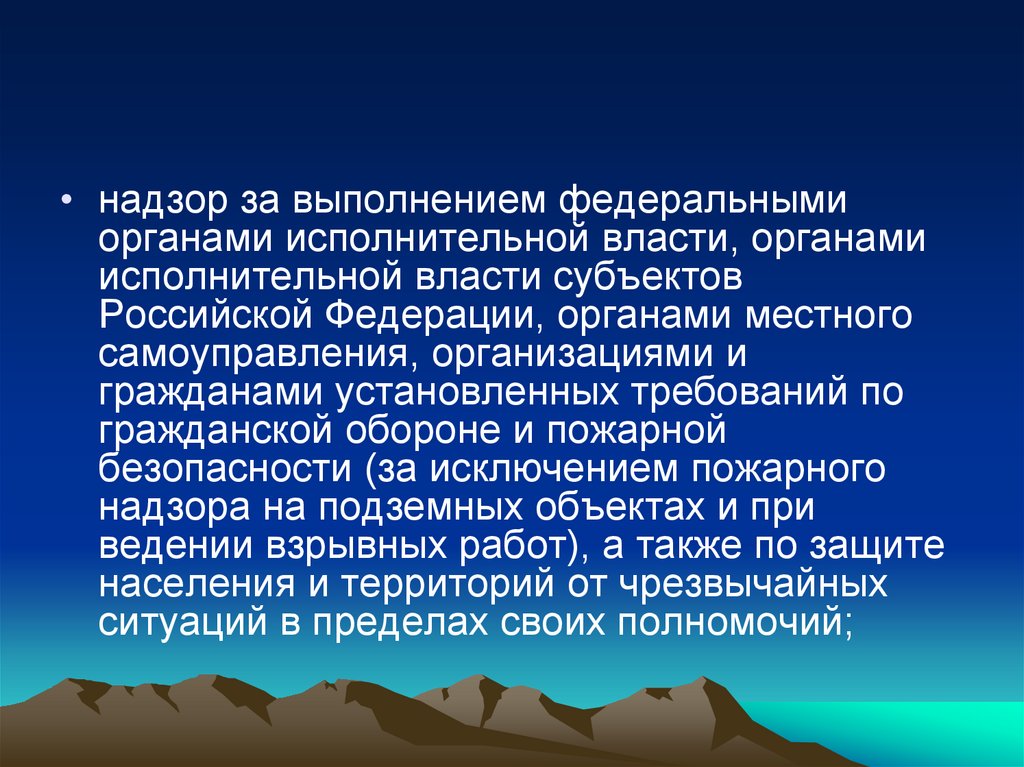 • надзор за выполнением федеральными органами исполнительной власти, органами исполнительной власти субъектов Российской Федерации, органами местного самоуправления, организациями и гражданами установленных требований по гражданской обороне и пожарной безопасности (за исключением пожарного надзора на подземных объектах и при ведении взрывных работ), а также по защите населения и территорий от чрезвычайных ситуаций в пределах своих полномочий;